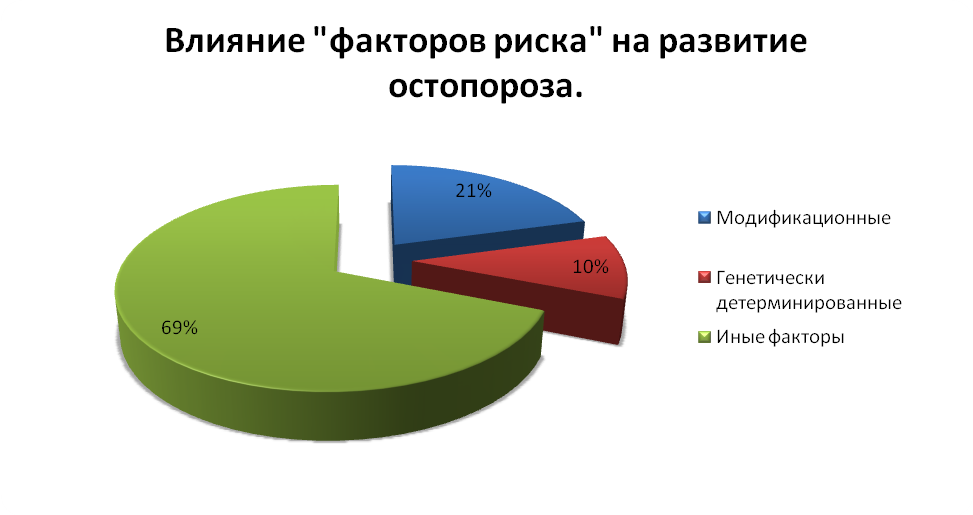 Влияние "факторов риска" на развитие остопороза.

21%

10%

69%

Модификационные

Генетически детерминированные

Иные факторы